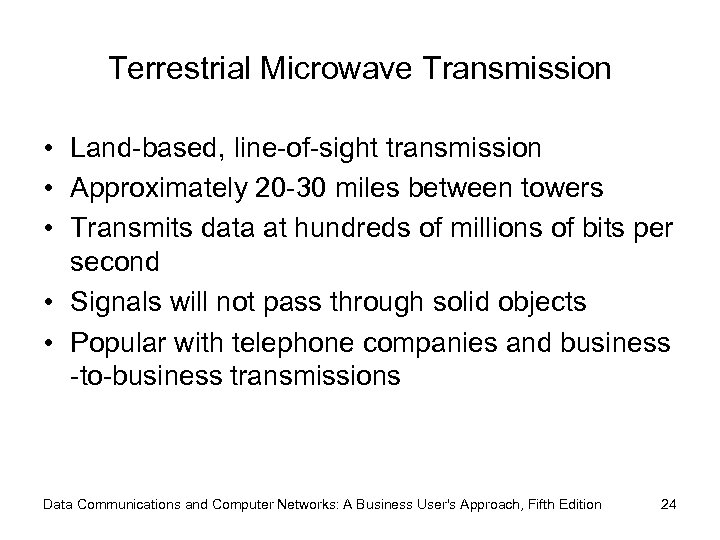 Terrestrial Microwave Transmission

• Land-based, line-of-sight transmission
• Approximately 20-30 miles between towers
• Transmits data at hundreds of millions of bits per second
• Signals will not pass through solid objects
• Popular with telephone companies and business -to-business transmissions

Data Communications and Computer Networks: A Business User's Approach, Fifth Edition 24